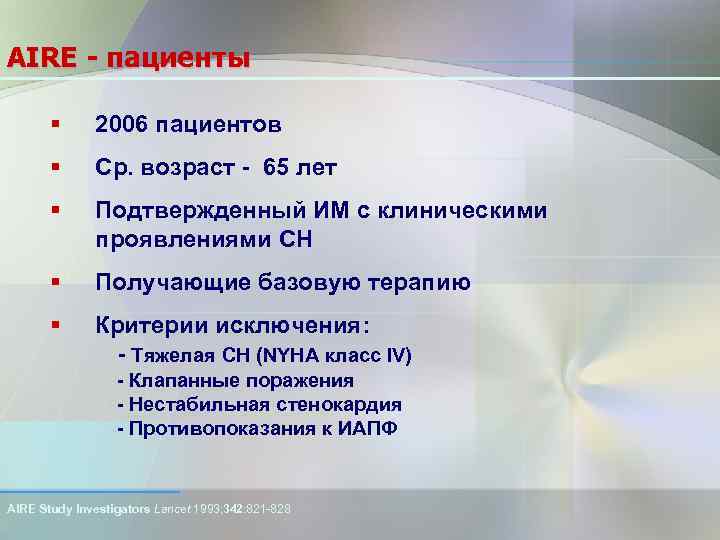 AIRE - пациенты

▪ 2006 пациентов

▪ Ср. возраст - 65 лет

▪ Подтвержденный ИМ с клиническими проявлениями СН

▪ Получающие базовую терапию

▪ Критерии исключения:
- Тяжелая СН (NYHA класс IV)
- Клапанные поражения
- Нестабильная стенокардия
- Противопоказания к ИАПФ

AIRE Study Investigators Lancet 1993;342:821-828